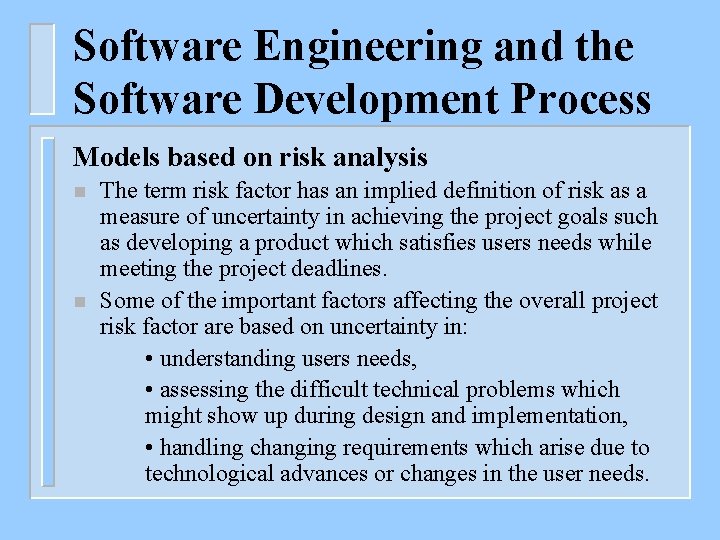 Software Engineering and the Software Development Process

Models based on risk analysis

■ The term risk factor has an implied definition of risk as a measure of uncertainty in achieving the project goals such as developing a product which satisfies users needs while meeting the project deadlines.

■ Some of the important factors affecting the overall project risk factor are based on uncertainty in:

• understanding users needs,

• assessing the difficult technical problems which might show up during design and implementation,

• handling changing requirements which arise due to technological advances or changes in the user needs.